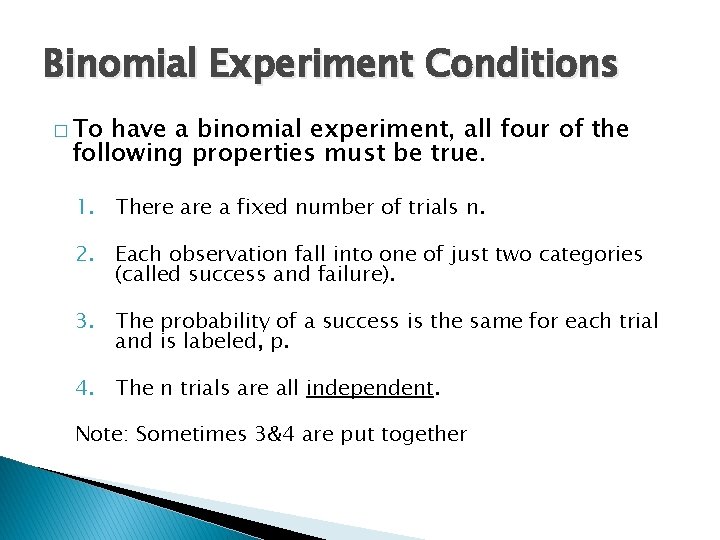 Binomial Experiment Conditions

□ To have a binomial experiment, all four of the following properties must be true.

1. There are a fixed number of trials n.

2. Each observation fall into one of just two categories (called success and failure).

3. The probability of a success is the same for each trial and is labeled, p.

4. The n trials are all independent.

Note: Sometimes 3&4 are put together